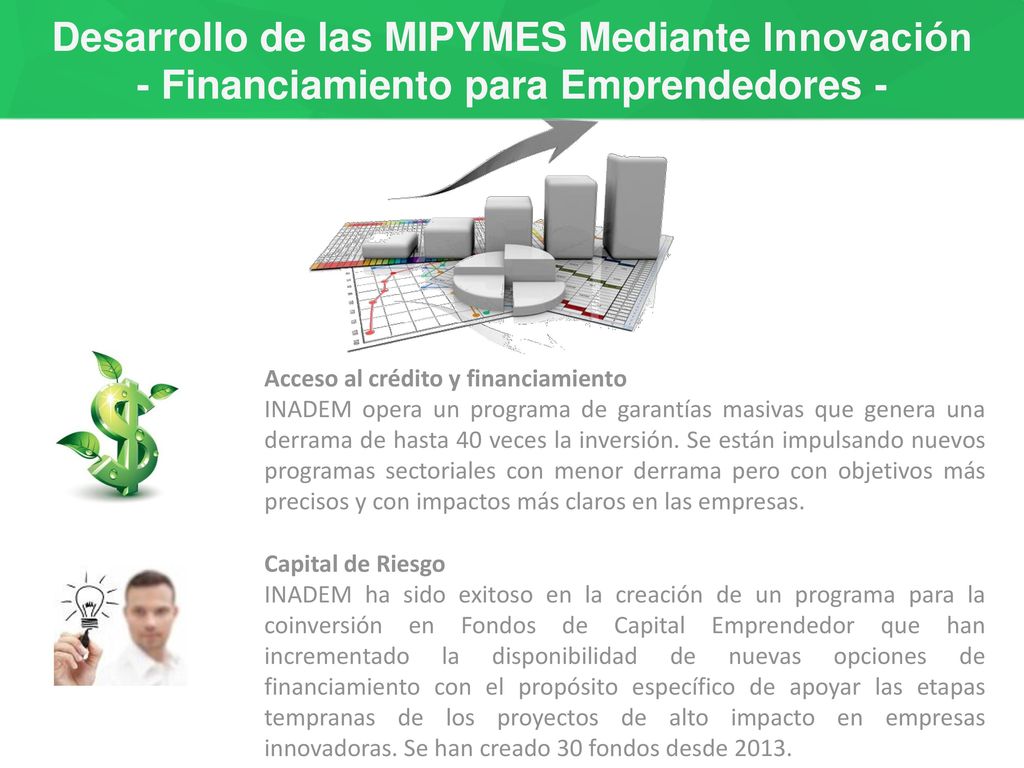 Desarrollo de las MIPYMES Mediante Innovación
- Financiamiento para Emprendedores -

Acceso al crédito y financiamiento
INADEM opera un programa de garantías masivas que genera una derrama de hasta 40 veces la inversión. Se están impulsando nuevos programas sectoriales con menor derrama pero con objetivos más precisos y con impactos más claros en las empresas.

Capital de Riesgo
INADEM ha sido exitoso en la creación de un programa para la coinversión en Fondos de Capital Emprendedor que han incrementado la disponibilidad de nuevas opciones de financiamiento con el propósito específico de apoyar las etapas tempranas de los proyectos de alto impacto en empresas innovadoras. Se han creado 30 fondos desde 2013.